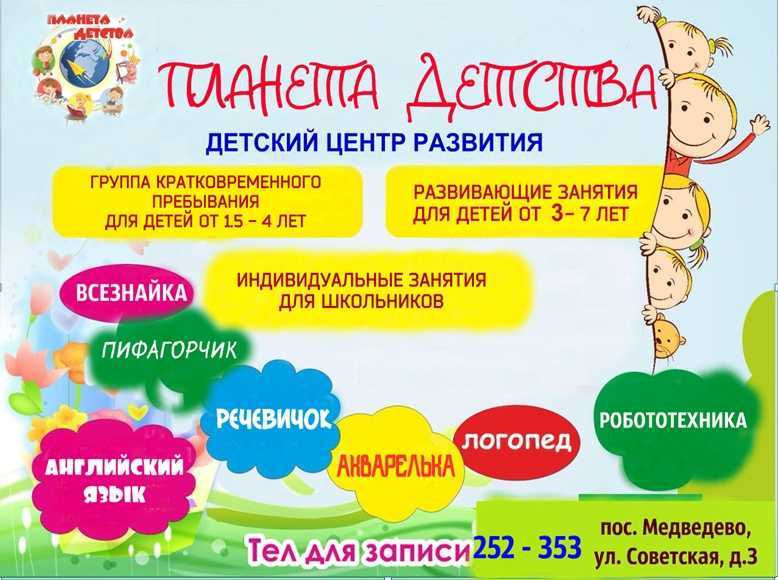 ПЛАНЕТА ДЕТСТВА

ПЛАНЕТА ДЕТСТВА

ДЕТСКИЙ ЦЕНТР РАЗВИТИЯ

ГРУППА КРАТКОВРЕМЕННОГО ПРЕБЫВАНИЯ ДЛЯ ДЕТЕЙ ОТ 1.5 – 4 ЛЕТ

РАЗВИВАЮЩИЕ ЗАНЯТИЯ ДЛЯ ДЕТЕЙ ОТ 3– 7 ЛЕТ

ИНДИВИДУАЛЬНЫЕ ЗАНЯТИЯ ДЛЯ ШКОЛЬНИКОВ

ВСЕЗНАЙКА

ПИФАГОРЧИК

РЕЧЕВИЧОК

АНГЛИЙСКИЙ ЯЗЫК

АКВАРЕЛЬКА

ЛОГОПЕД

РОБОТОТЕХНИКА

Тел для записи 252 - 353

пос. Медведево, ул. Советская, д.3